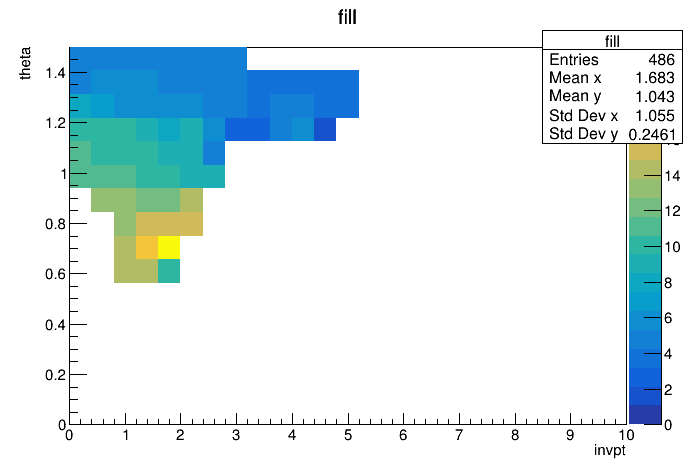 fill

| fill | |
|---|---|
| Entries | 486 |
| Mean x | 1.683 |
| Mean y | 1.043 |
| Std Dev x | 1.055 |
| Std Dev y | 0.2461 |

theta

1.4
1.2
1
0.8
0.6
0.4
0.2
0

0 1 2 3 4 5 6 7 8 9 10

invpt

14
12
10
8
6
4
2
0